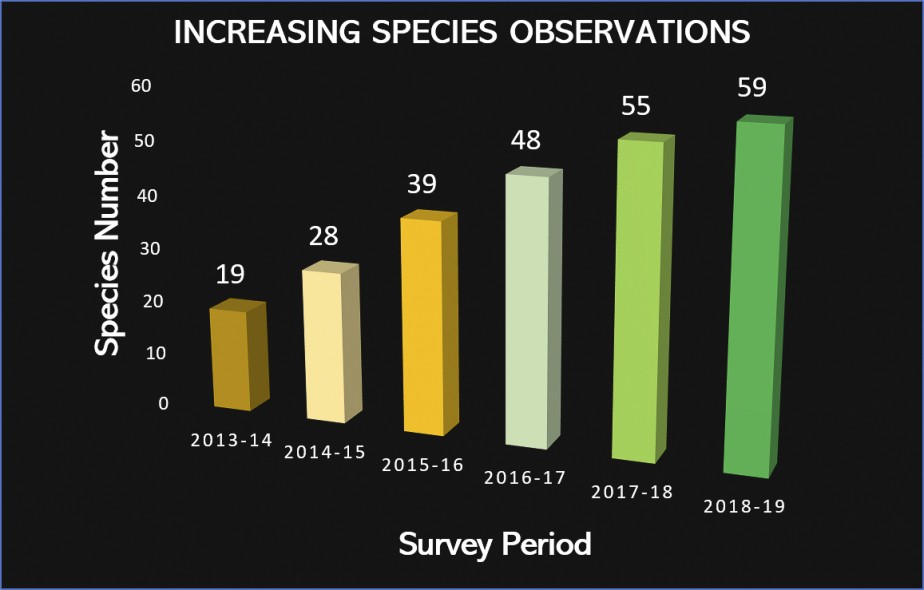 INCREASING SPECIES OBSERVATIONS

Species Number

60
50
40
30
20
10
0

19
28
39
48
55
59

2013-14
2014-15
2015-16
2016-17
2017-18
2018-19

Survey Period